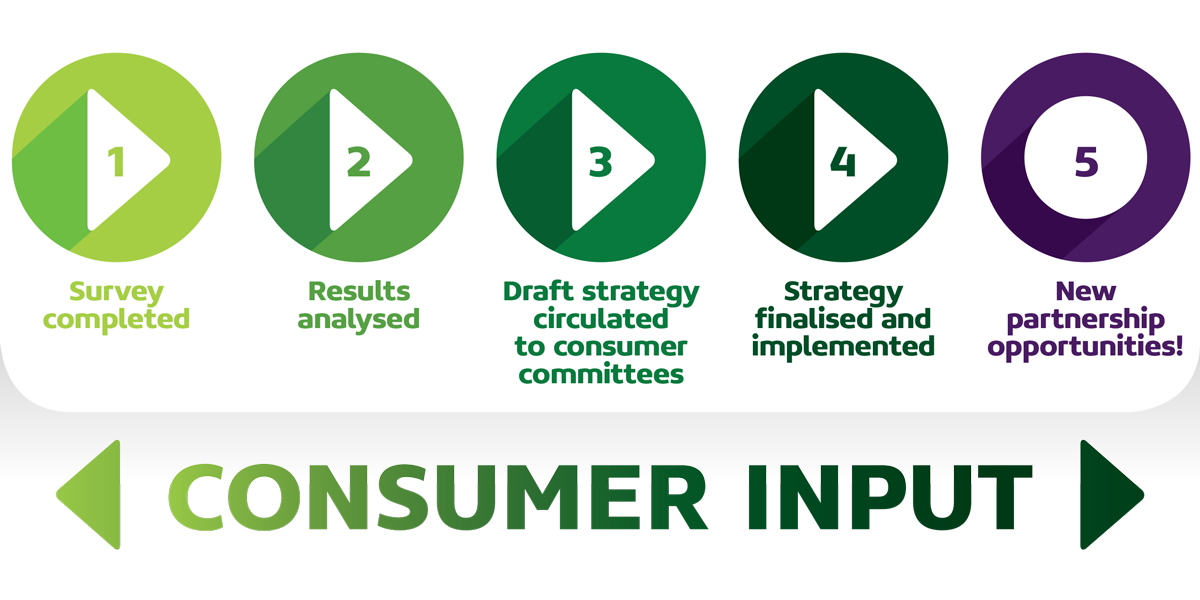 1
Survey completed

2
Results analysed

3
Draft strategy circulated to consumer committees

4
Strategy finalised and implemented

5
New partnership opportunities!

CONSUMER INPUT